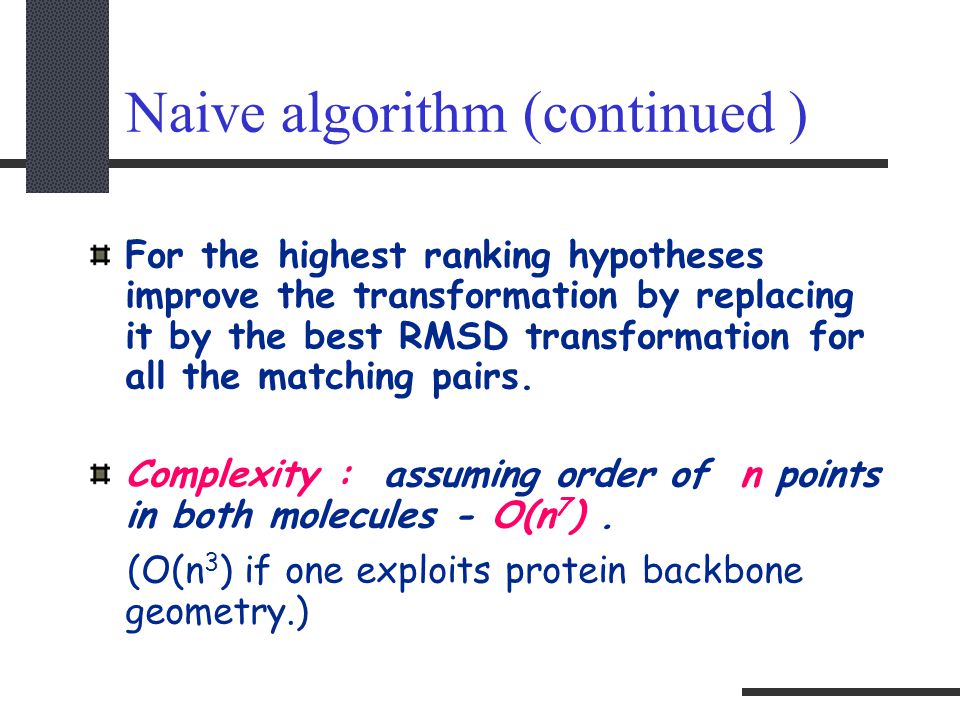 Naive algorithm (continued )

For the highest ranking hypotheses improve the transformation by replacing it by the best RMSD transformation for all the matching pairs.

Complexity : assuming order of $n$ points in both molecules - $O(n^7)$ .

($O(n^3)$ if one exploits protein backbone geometry.)